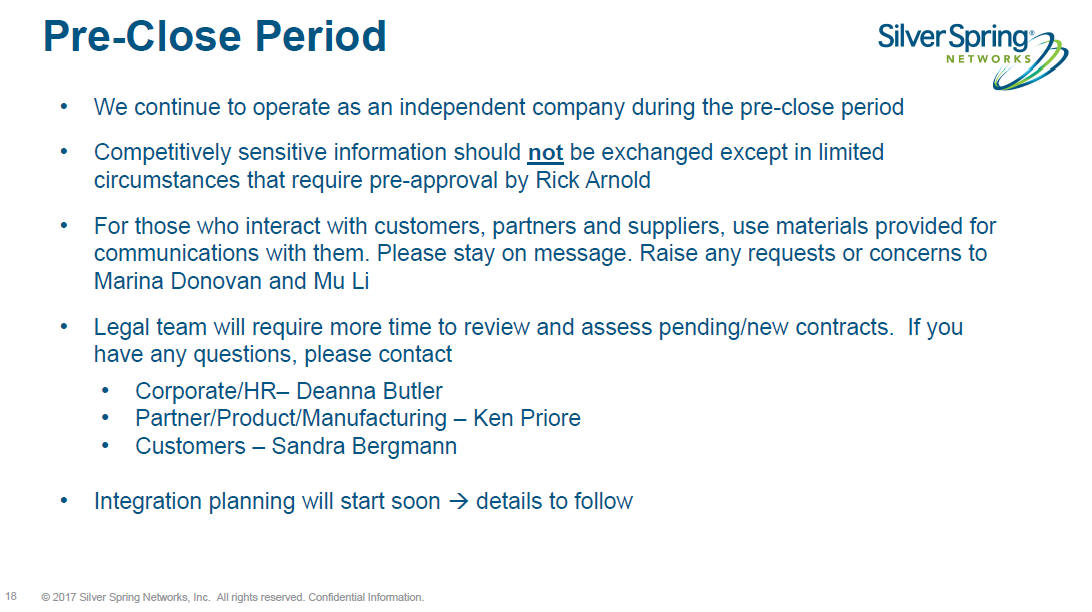 Pre-Close Period

Silver Spring® NETWORKS

• We continue to operate as an independent company during the pre-close period

• Competitively sensitive information should not be exchanged except in limited circumstances that require pre-approval by Rick Arnold

• For those who interact with customers, partners and suppliers, use materials provided for communications with them. Please stay on message. Raise any requests or concerns to Marina Donovan and Mu Li

• Legal team will require more time to review and assess pending/new contracts. If you have any questions, please contact
  • Corporate/HR– Deanna Butler
  • Partner/Product/Manufacturing – Ken Priore
  • Customers – Sandra Bergmann

• Integration planning will start soon → details to follow

18 © 2017 Silver Spring Networks, Inc. All rights reserved. Confidential Information.